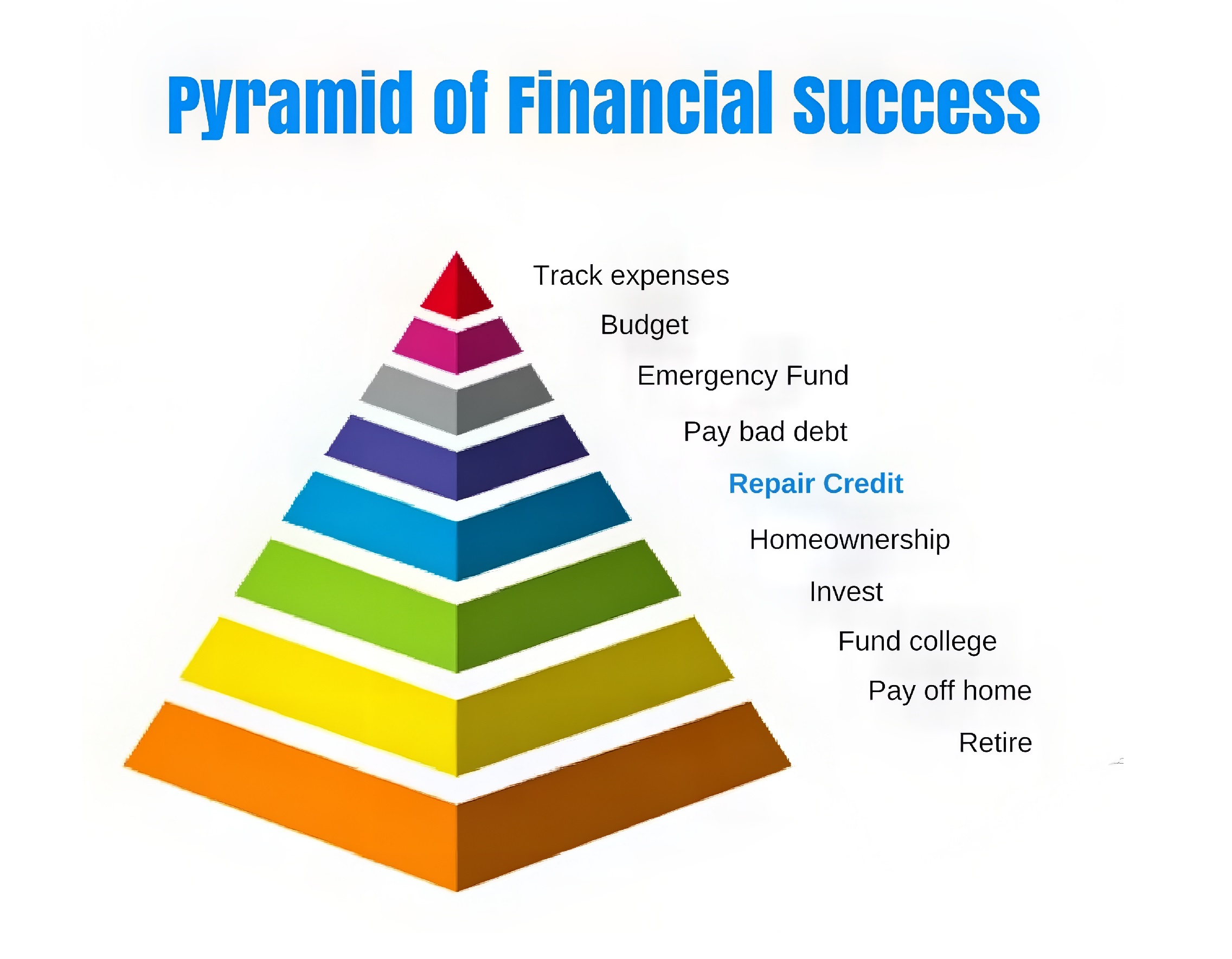 Pyramid of Financial Success

Track expenses
Budget
Emergency Fund
Pay bad debt
Repair Credit
Homeownership
Invest
Fund college
Pay off home
Retire